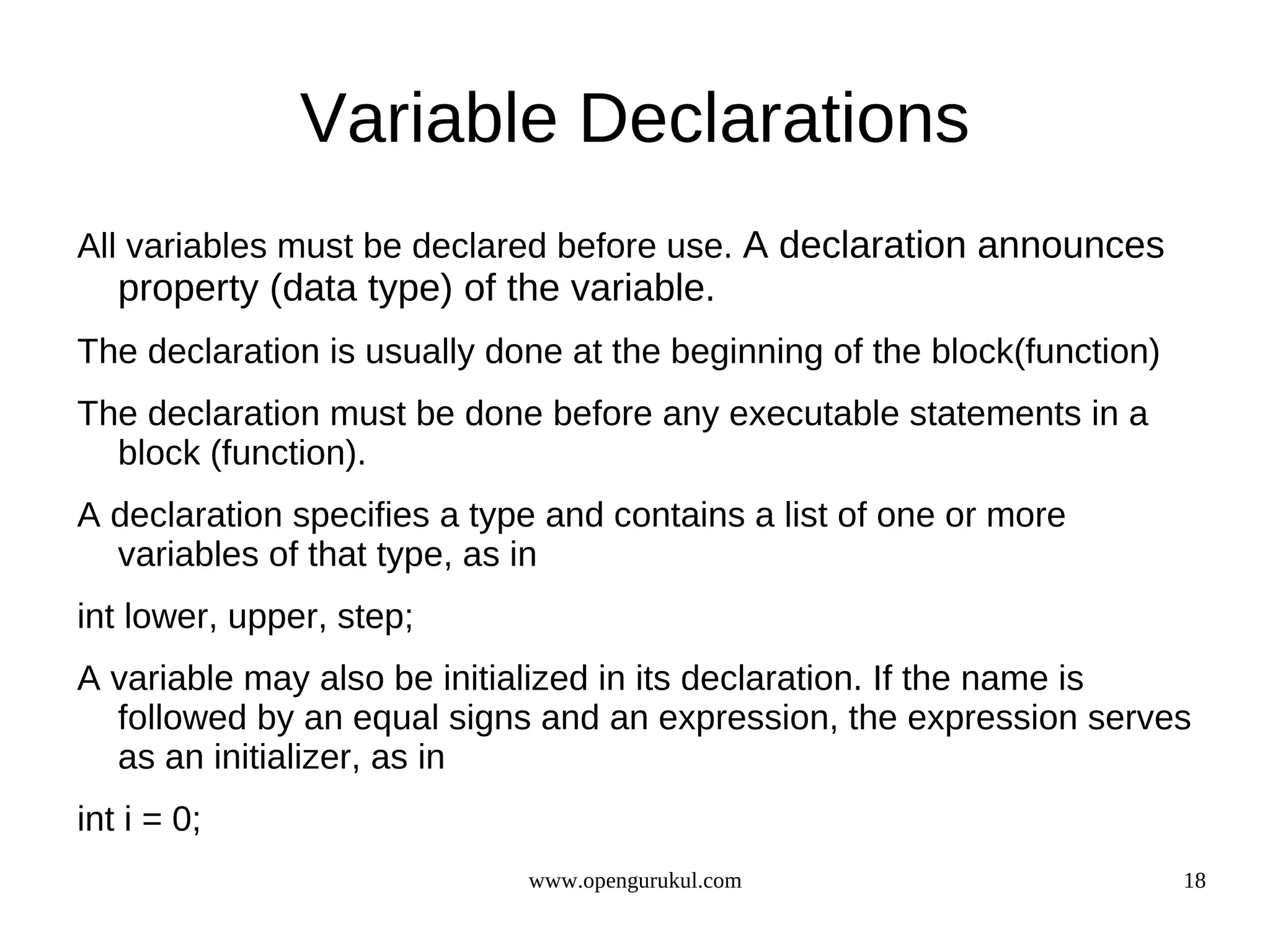 Variable Declarations

All variables must be declared before use. A declaration announces property (data type) of the variable.

The declaration is usually done at the beginning of the block(function)

The declaration must be done before any executable statements in a block (function).

A declaration specifies a type and contains a list of one or more variables of that type, as in

int lower, upper, step;

A variable may also be initialized in its declaration. If the name is followed by an equal signs and an expression, the expression serves as an initializer, as in

int i = 0;

www.opengurukul.com

18